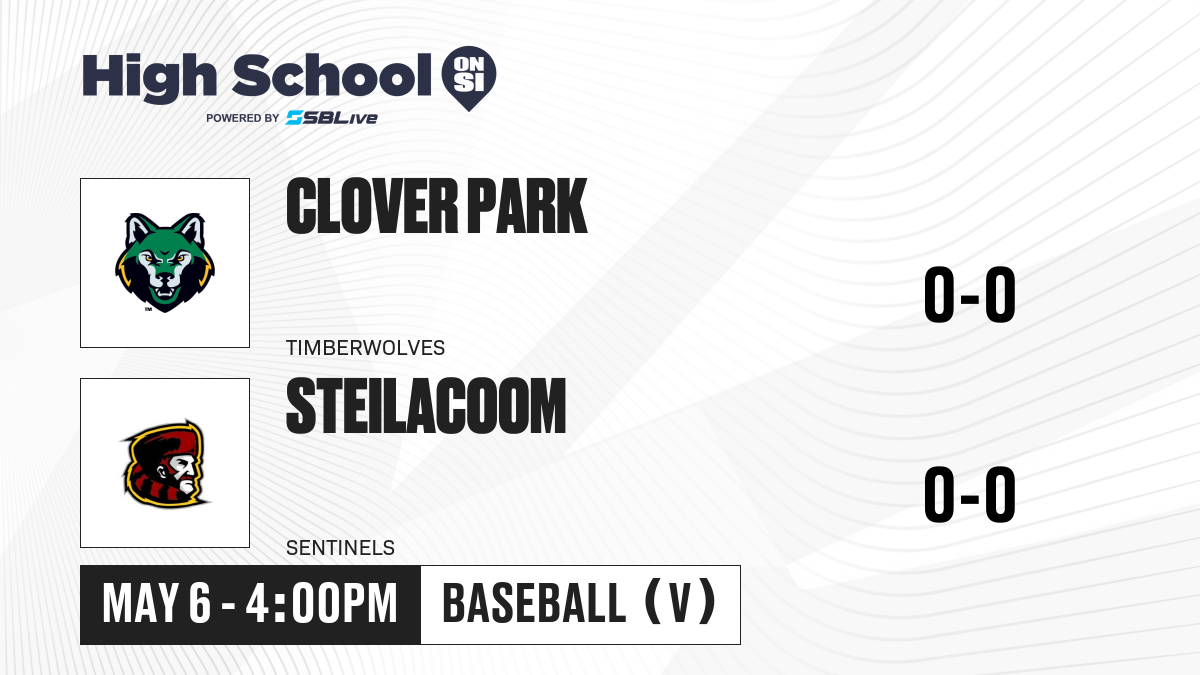 High School ON SI
POWERED BY SBLive

CLOVER PARK
TIMBERWOLVES
0-0

STEILACOOM
SENTINELS
0-0

MAY 6 - 4:00PM
BASEBALL (V)